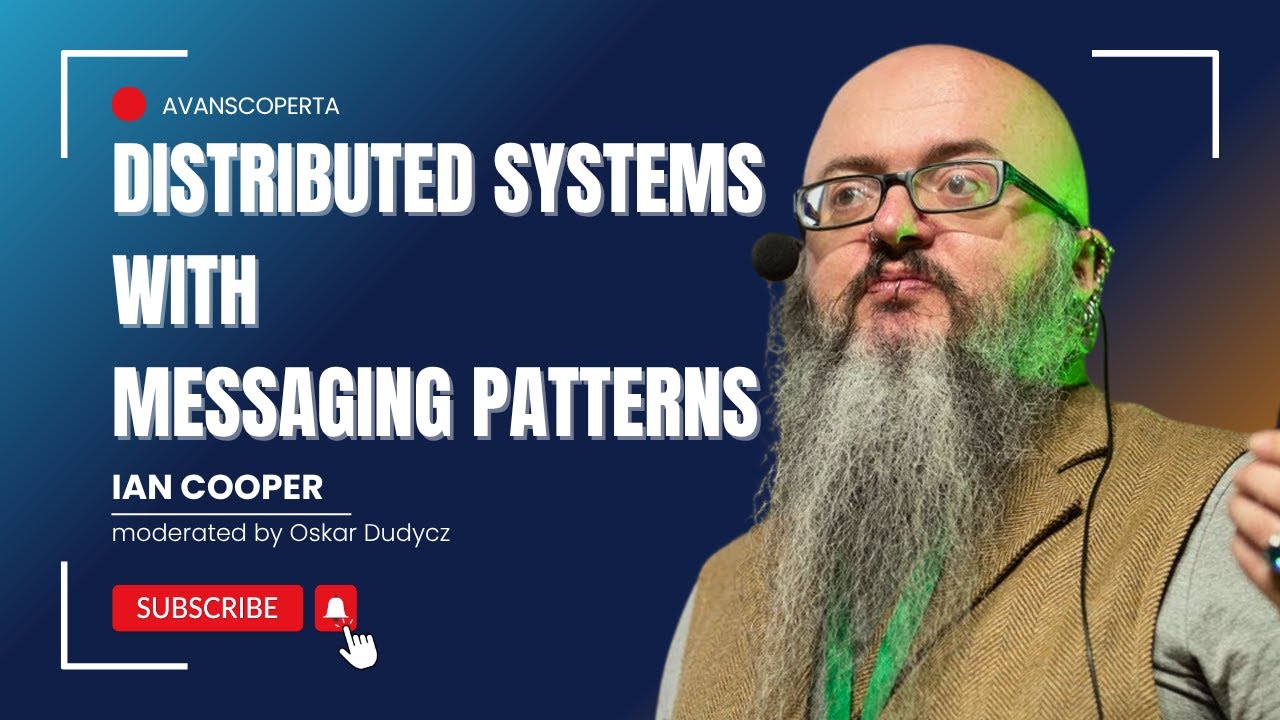 AVANSCOPERTA

DISTRIBUTED SYSTEMS WITH MESSAGING PATTERNS

IAN COOPER

moderated by Oskar Dudycz

SUBSCRIBE